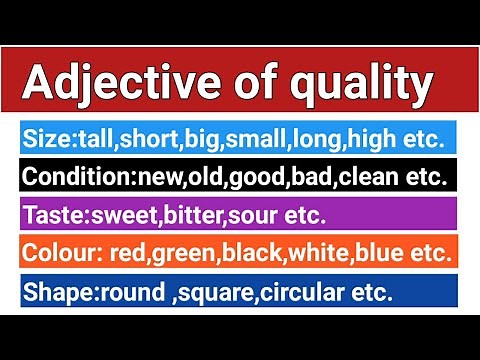 Adjective of quality

Size:tall,short,big,small,long,high etc.

Condition:new,old,good,bad,clean etc.

Taste:sweet,bitter,sour etc.

Colour: red,green,black,white,blue etc.

Shape:round ,square,circular etc.